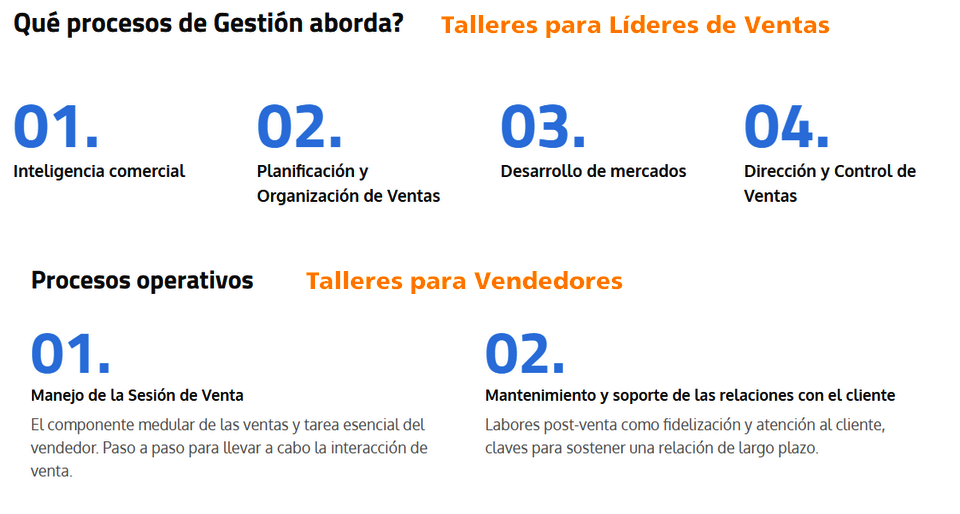 Qué procesos de Gestión aborda? Talleres para Líderes de Ventas

01.
Inteligencia comercial

02.
Planificación y Organización de Ventas

03.
Desarrollo de mercados

04.
Dirección y Control de Ventas

Procesos operativos Talleres para Vendedores

01.
Manejo de la Sesión de Venta
El componente medular de las ventas y tarea esencial del vendedor. Paso a paso para llevar a cabo la interacción de venta.

02.
Mantenimiento y soporte de las relaciones con el cliente
Labores post-venta como fidelización y atención al cliente, claves para sostener una relación de largo plazo.